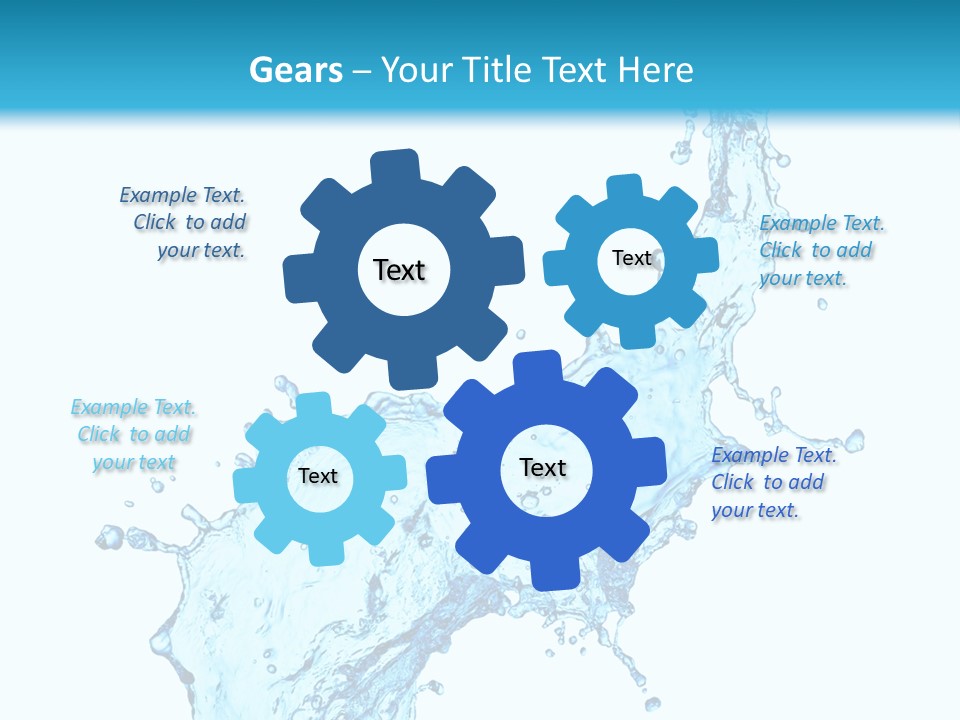 Gears – Your Title Text Here

Example Text. Click to add your text.

Text

Text

Example Text. Click to add your text.

Example Text. Click to add your text

Text

Text

Example Text. Click to add your text.